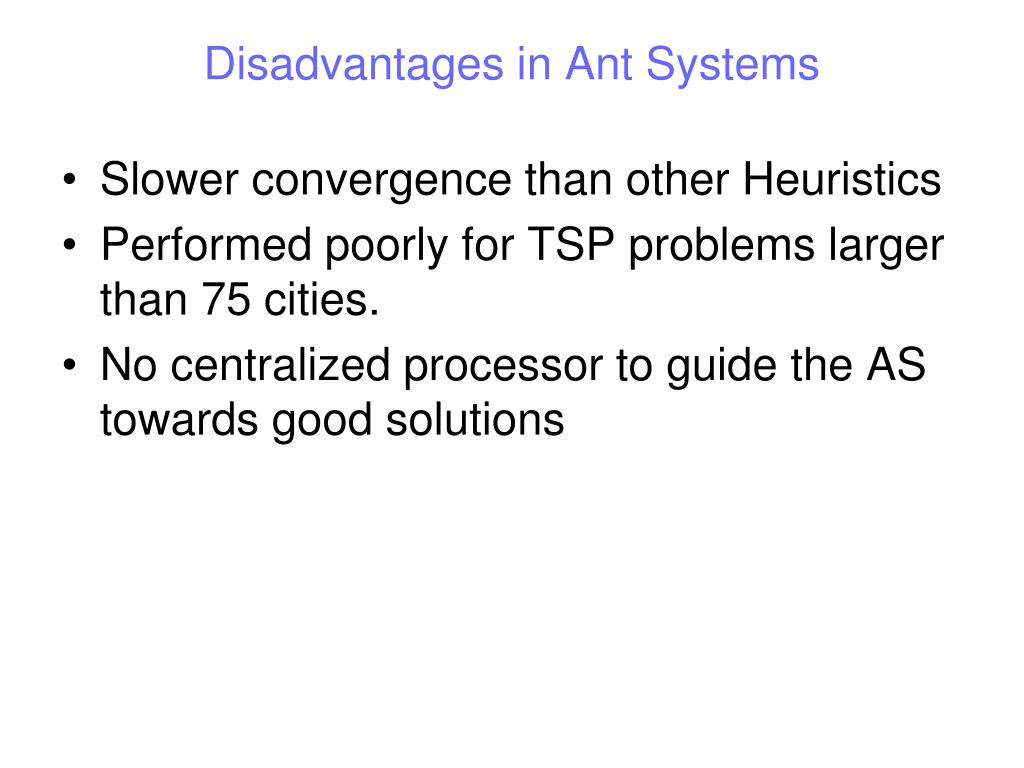 Disadvantages in Ant Systems

• Slower convergence than other Heuristics
• Performed poorly for TSP problems larger than 75 cities.
• No centralized processor to guide the AS towards good solutions